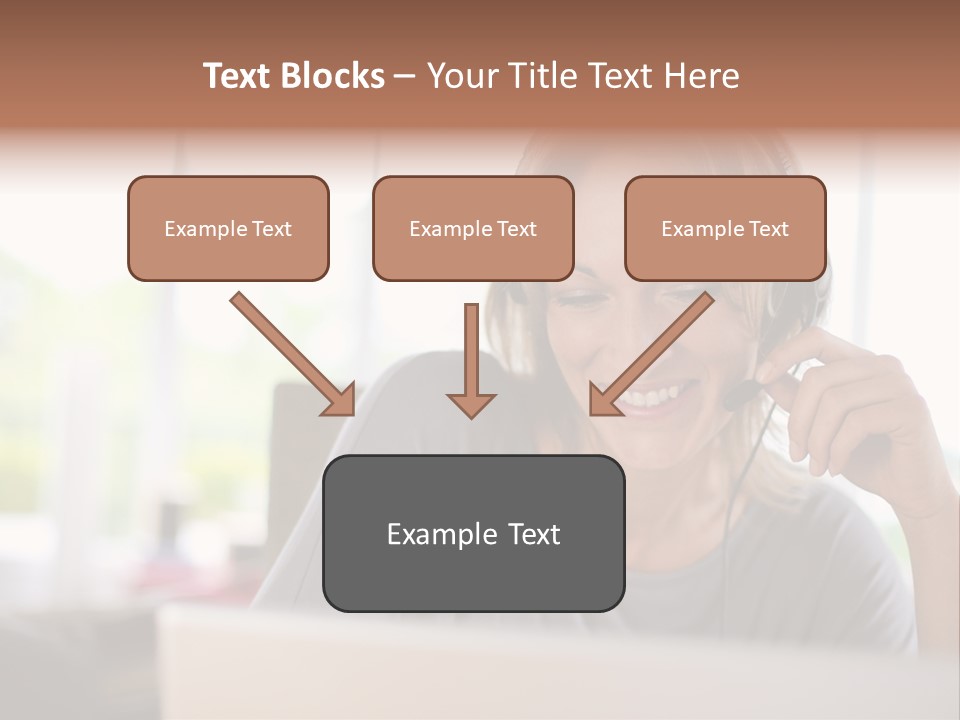 Text Blocks – Your Title Text Here

Example Text

Example Text

Example Text

Example Text